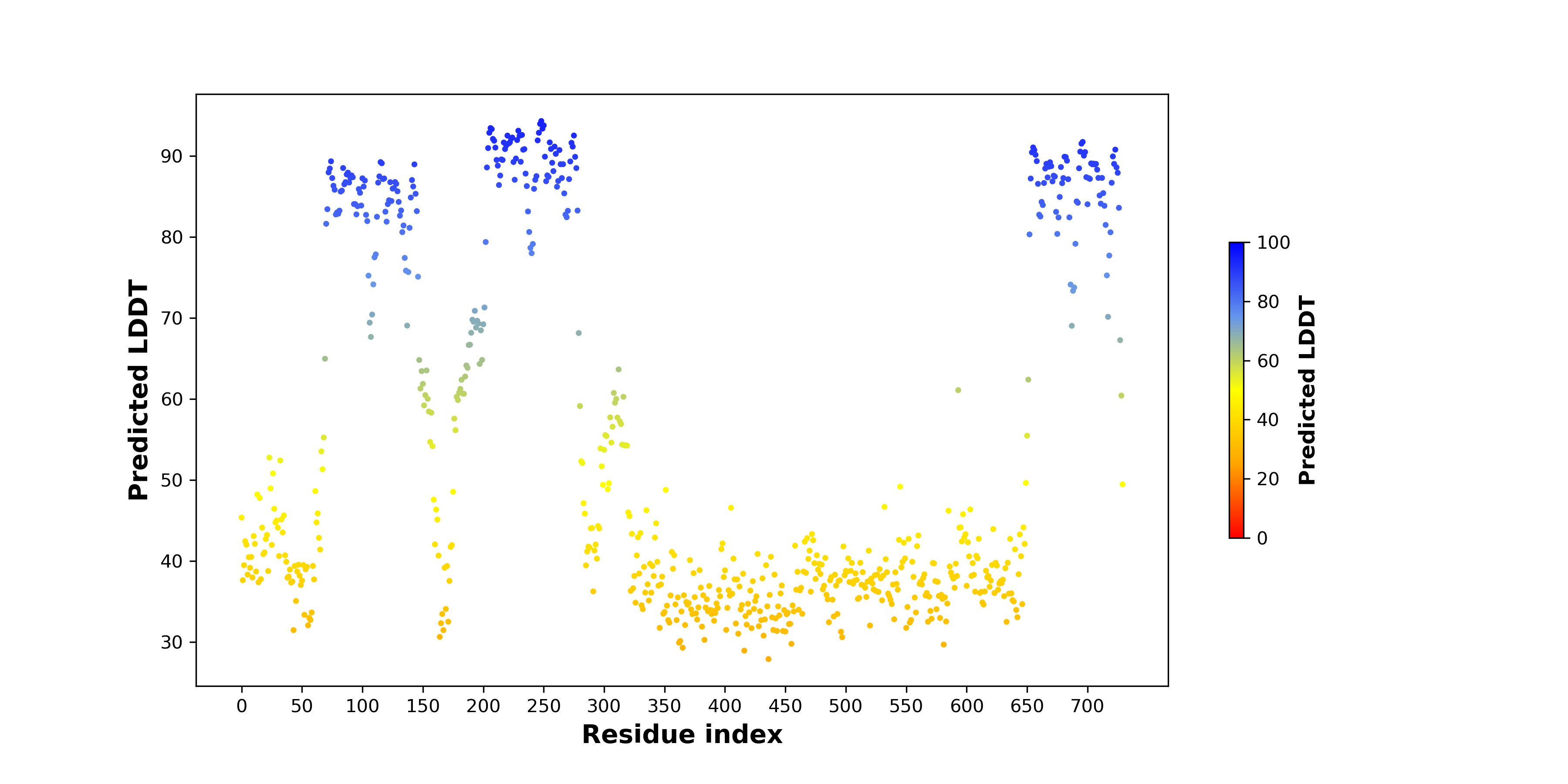 Predicted LDDT

90
80
70
60
50
40
30

0 50 100 150 200 250 300 350 400 450 500 550 600 650 700

Residue index

100
80
60
40
20
0

Predicted LDDT